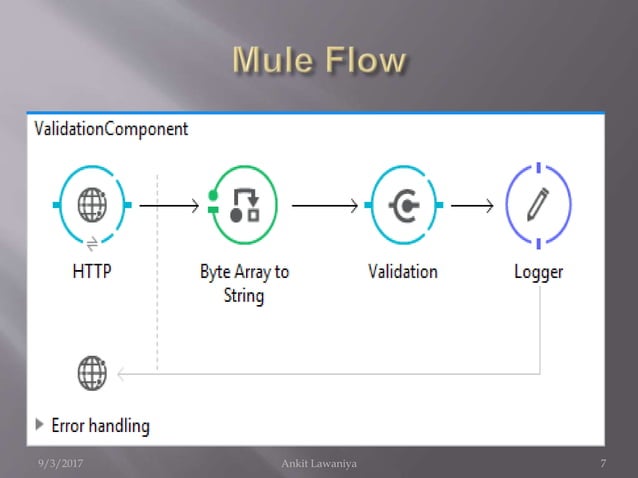 Mule Flow

ValidationComponent

HTTP

Byte Array to String

Validation

Logger

Error handling

9/3/2017

Ankit Lawaniya

7